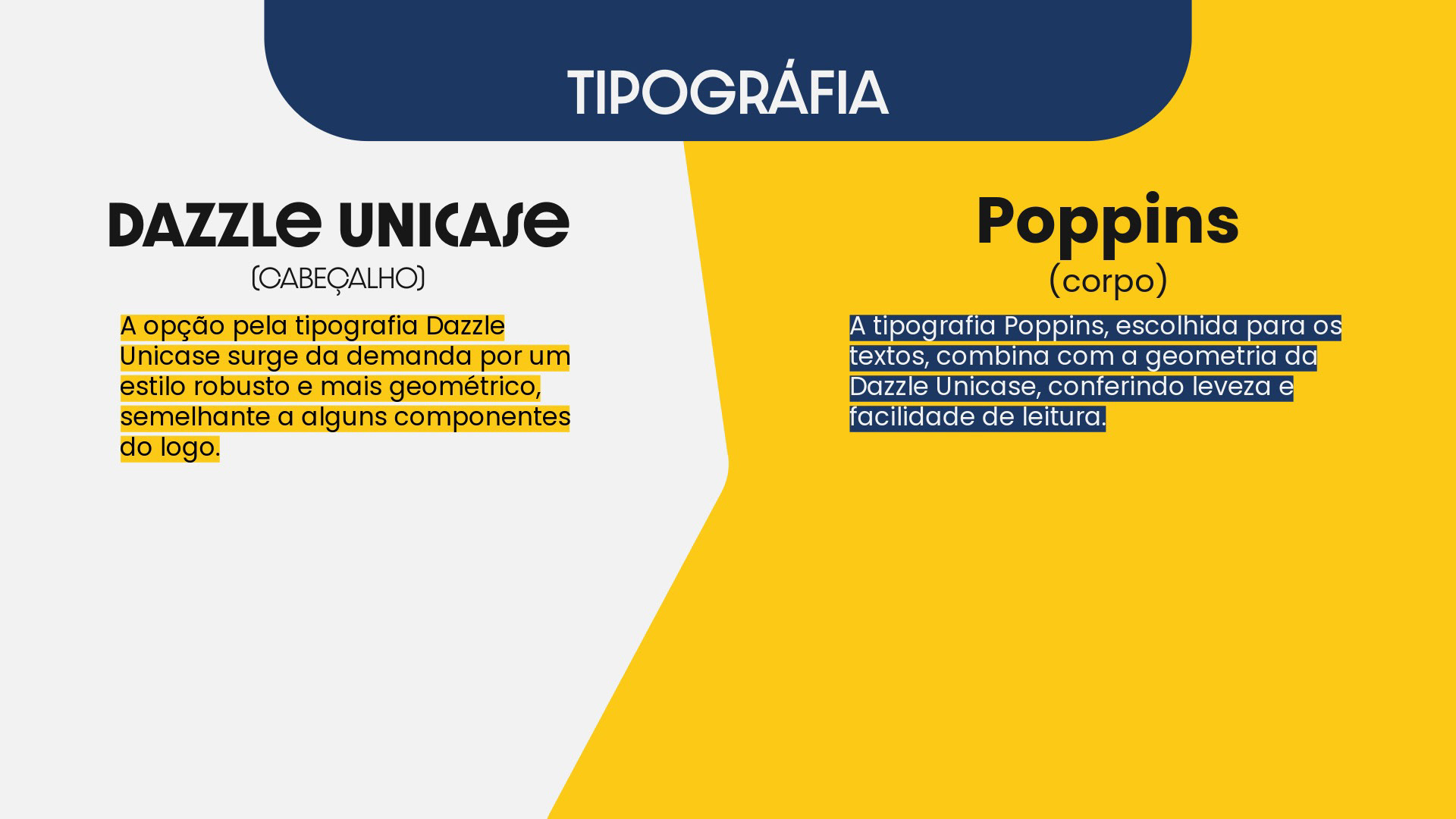 TIPOGRÁFIA

DAZZLE UNICASE
(CABEÇALHO)

A opção pela tipografia Dazzle Unicase surge da demanda por um estilo robusto e mais geométrico, semelhante a alguns componentes do logo.

Poppins
(corpo)

A tipografia Poppins, escolhida para os textos, combina com a geometria da Dazzle Unicase, conferindo leveza e facilidade de leitura.